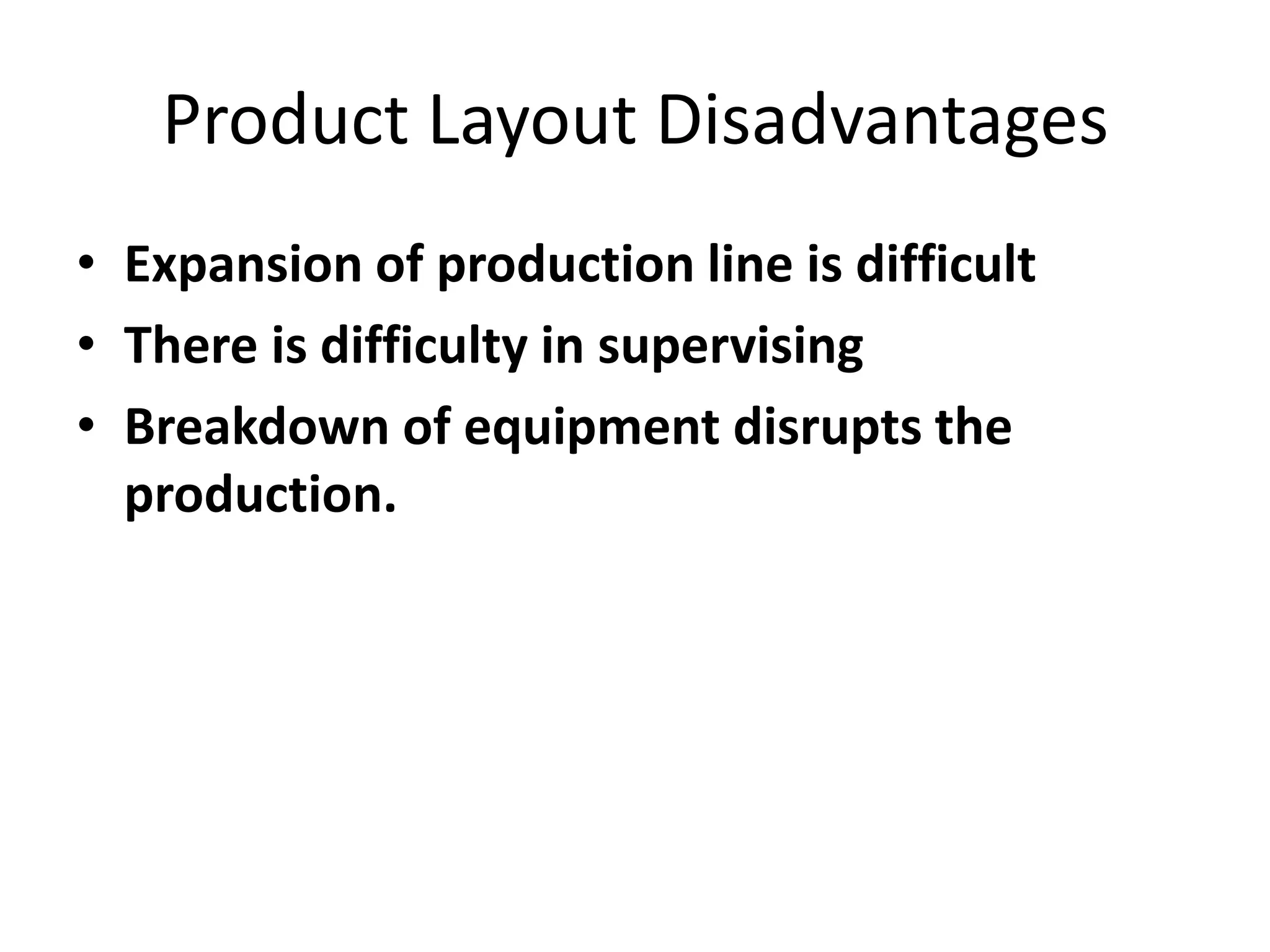 Product Layout Disadvantages

• Expansion of production line is difficult
• There is difficulty in supervising
• Breakdown of equipment disrupts the production.